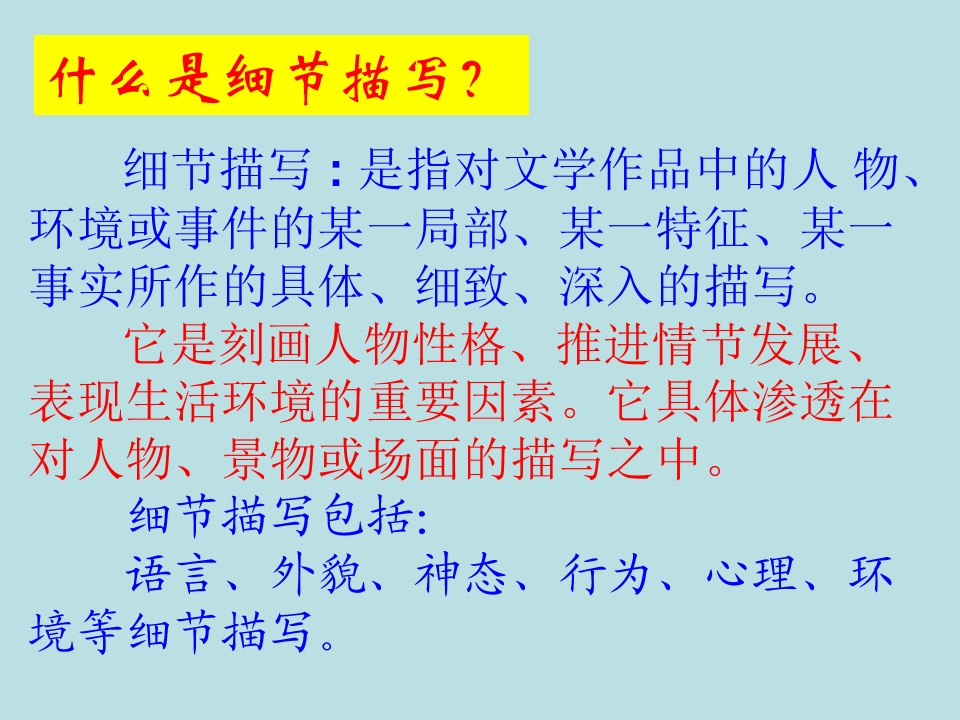 什么是细节描写？

细节描写：是指对文学作品中的人 物、环境或事件的某一局部、某一特征、某一事实所作的具体、细致、深入的描写。

它是刻画人物性格、推进情节发展、表现生活环境的重要因素。它具体渗透在对人物、景物或场面的描写之中。

细节描写包括:

语言、外貌、神态、行为、心理、环境等细节描写。